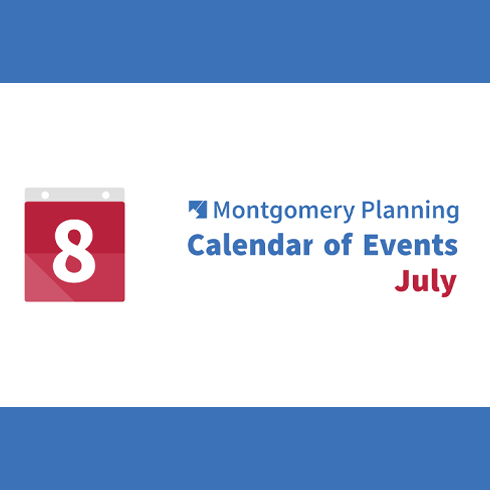 8

Montgomery Planning
Calendar of Events
July